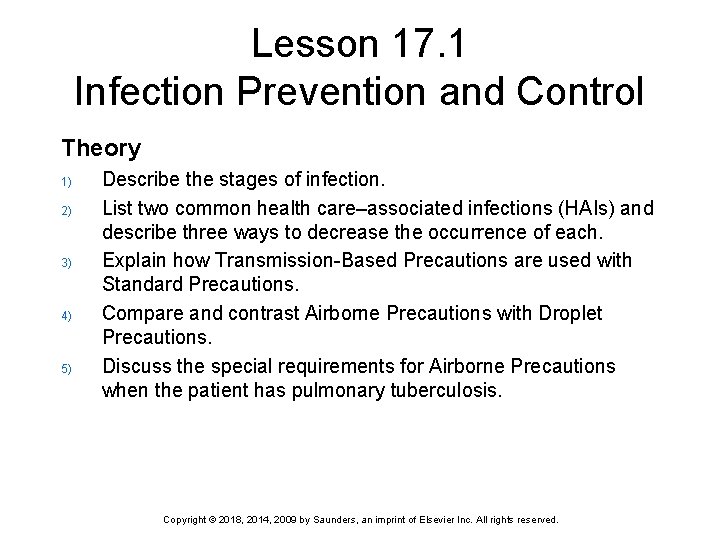 Lesson 17.1
Infection Prevention and Control

Theory

1) Describe the stages of infection.

2) List two common health care–associated infections (HAIs) and describe three ways to decrease the occurrence of each.

3) Explain how Transmission-Based Precautions are used with Standard Precautions.

4) Compare and contrast Airborne Precautions with Droplet Precautions.

5) Discuss the special requirements for Airborne Precautions when the patient has pulmonary tuberculosis.

Copyright © 2018, 2014, 2009 by Saunders, an imprint of Elsevier Inc. All rights reserved.